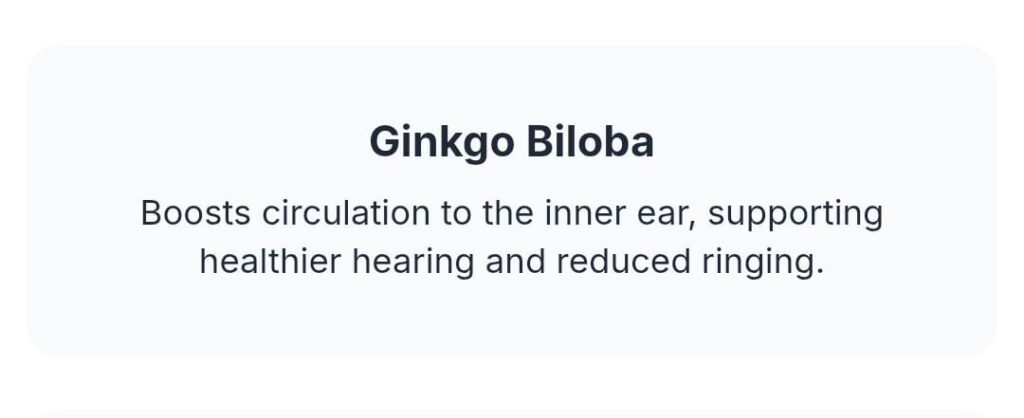 Ginkgo Biloba

Boosts circulation to the inner ear, supporting healthier hearing and reduced ringing.